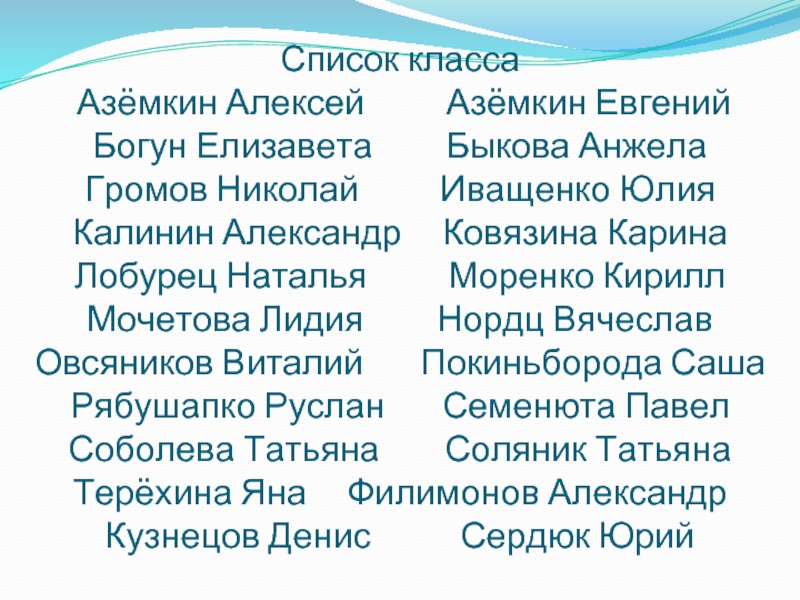 Список класса
Азёмкин Алексей Азёмкин Евгений
Богун Елизавета Быкова Анжела
Громов Николай Иващенко Юлия
Калинин Александр Ковязина Карина
Лобурец Наталья Моренко Кирилл
Мочетова Лидия Нордц Вячеслав
Овсяников Виталий Покиньборода Саша
Рябушапко Руслан Семенюта Павел
Соболева Татьяна Соляник Татьяна
Терёхина Яна Филимонов Александр
Кузнецов Денис Сердюк Юрий